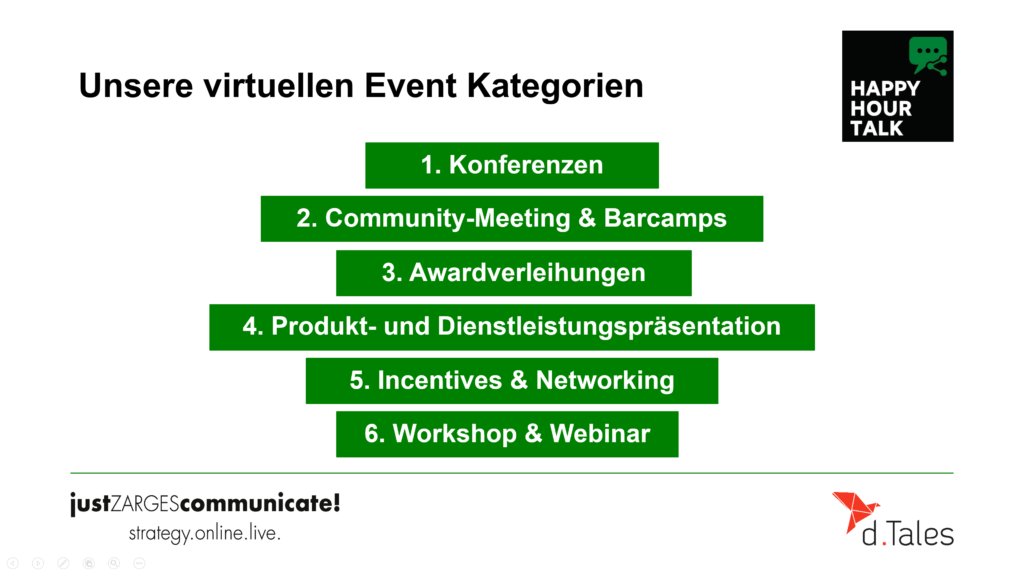 Unsere virtuellen Event Kategorien

HAPPY HOUR TALK

1. Konferenzen

2. Community-Meeting & Barcamps

3. Awardverleihungen

4. Produkt- und Dienstleistungspräsentation

5. Incentives & Networking

6. Workshop & Webinar

justZARGEScommunicate!
strategy.online.live.

d.Tales